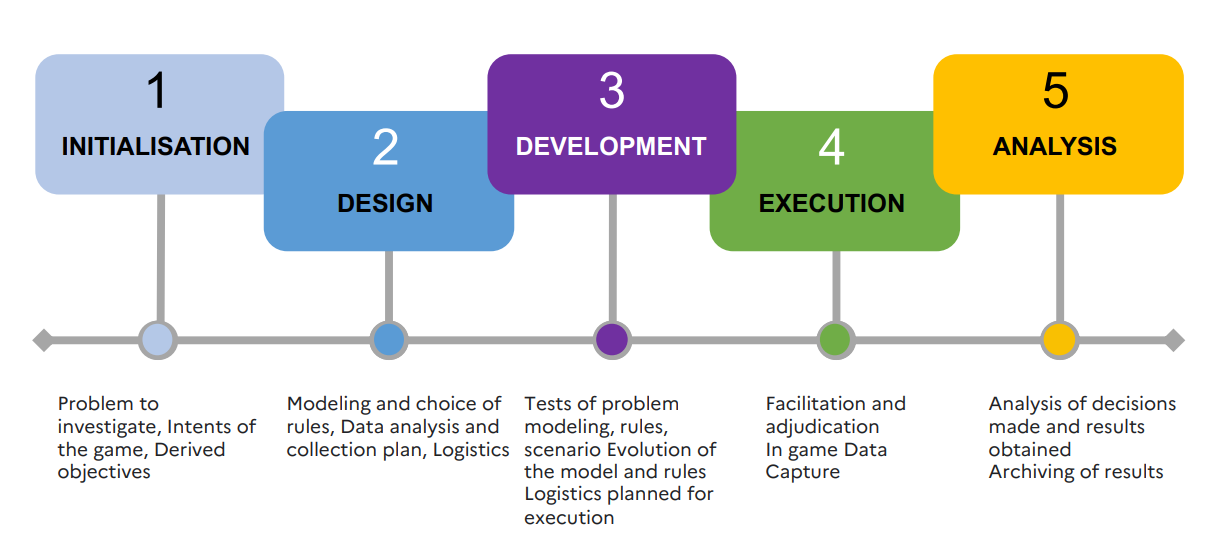 1
INITIALISATION

2
DESIGN

3
DEVELOPMENT

4
EXECUTION

5
ANALYSIS

Problem to investigate, Intents of the game, Derived objectives

Modeling and choice of rules, Data analysis and collection plan, Logistics

Tests of problem modeling, rules, scenario Evolution of the model and rules Logistics planned for execution

Facilitation and adjudication
In game Data Capture

Analysis of decisions made and results obtained
Archiving of results